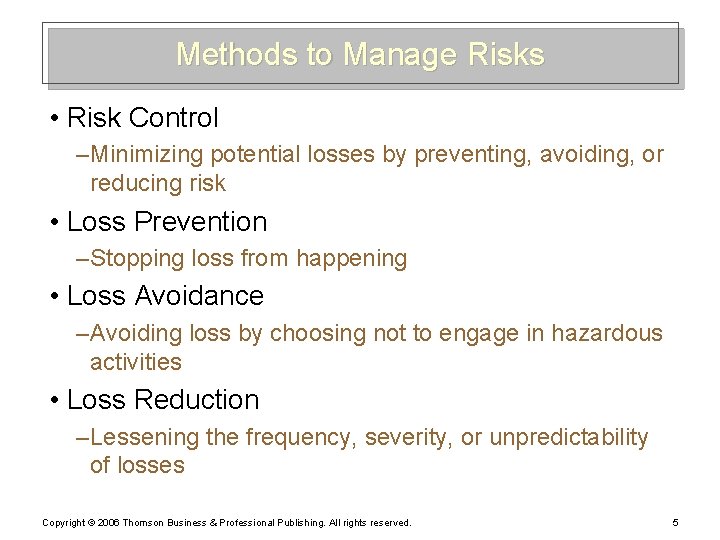 Methods to Manage Risks

• Risk Control
–Minimizing potential losses by preventing, avoiding, or reducing risk

• Loss Prevention
–Stopping loss from happening

• Loss Avoidance
–Avoiding loss by choosing not to engage in hazardous activities

• Loss Reduction
–Lessening the frequency, severity, or unpredictability of losses

Copyright © 2006 Thomson Business & Professional Publishing. All rights reserved.

5